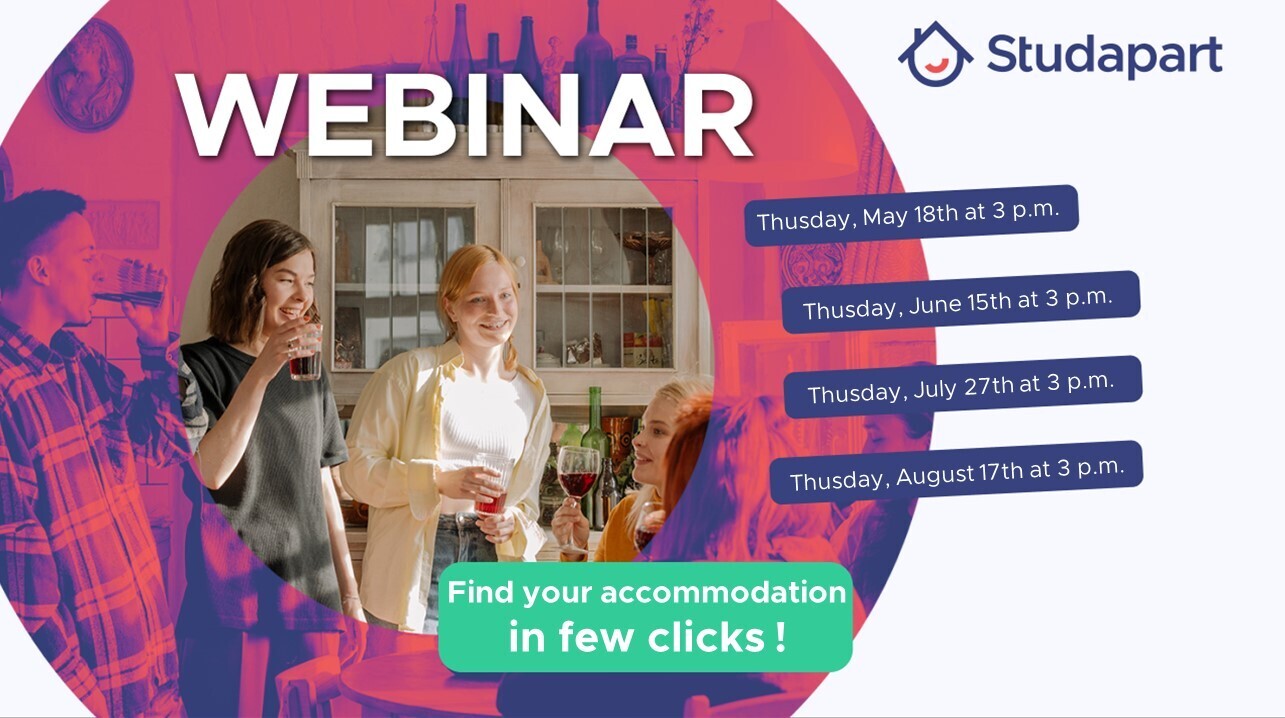 Studapart

WEBINAR

Thusday, May 18th at 3 p.m.

Thusday, June 15th at 3 p.m.

Thusday, July 27th at 3 p.m.

Thusday, August 17th at 3 p.m.

Find your accommodation in few clicks !